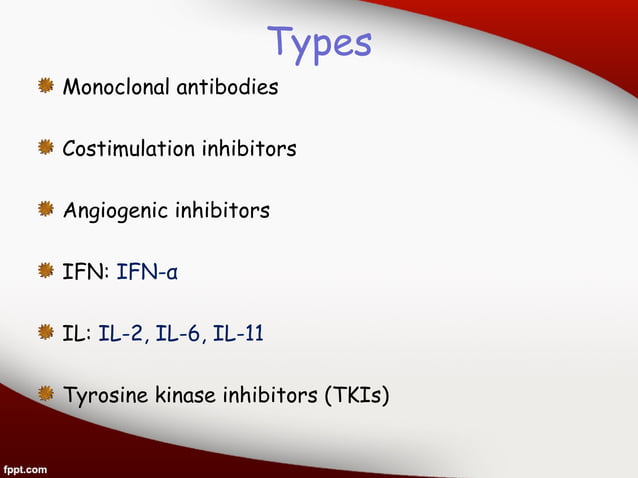 Types

Monoclonal antibodies

Costimulation inhibitors

Angiogenic inhibitors

IFN: IFN-α

IL: IL-2, IL-6, IL-11

Tyrosine kinase inhibitors (TKIs)

fppt.com